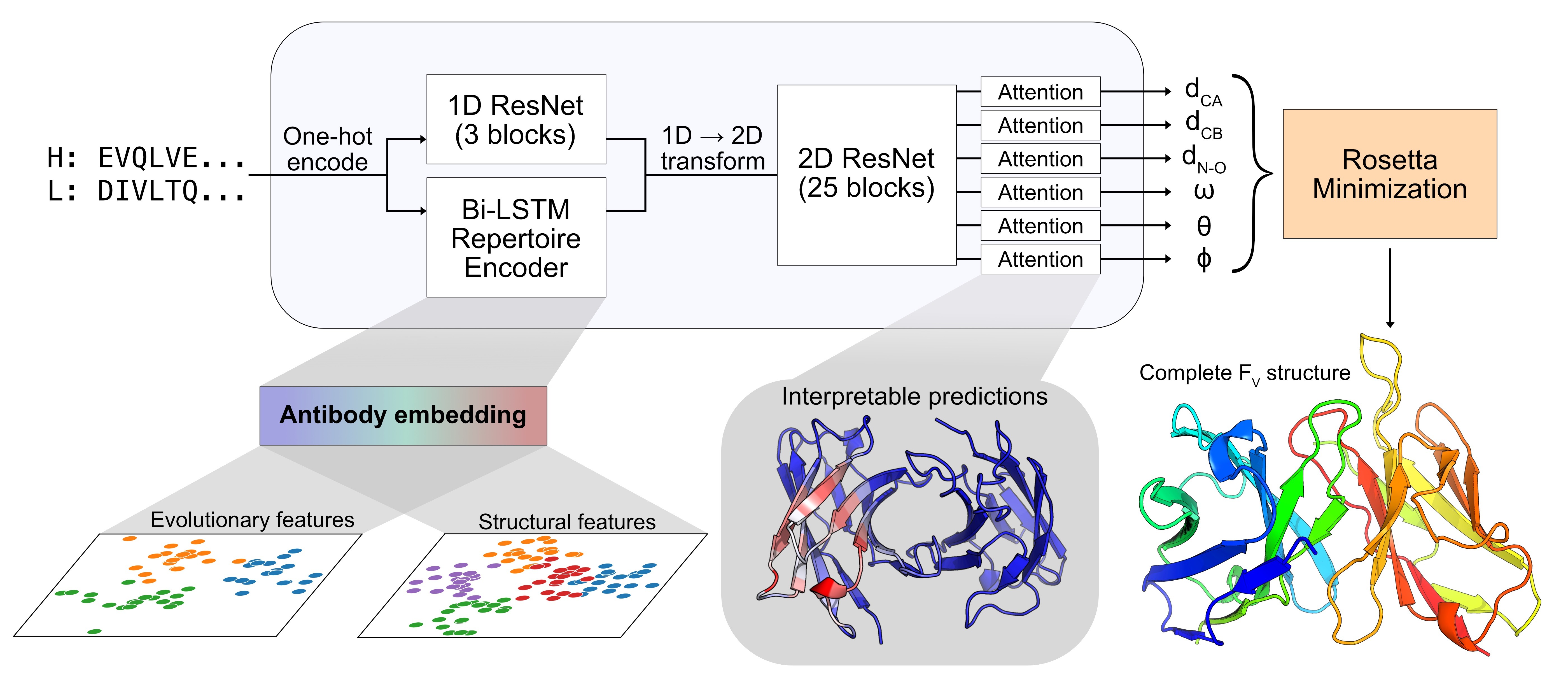 H: EVQLVE...
L: DIVLTQ...

One-hot encode

1D ResNet (3 blocks)

Bi-LSTM Repertoire Encoder

1D → 2D transform

2D ResNet (25 blocks)

Attention
Attention
Attention
Attention
Attention
Attention

$d_{CA}$
$d_{CB}$
$d_{N-O}$
$\omega$
$\theta$
$\phi$

Rosetta Minimization

Antibody embedding

Evolutionary features

Structural features

Interpretable predictions

Complete $F_V$ structure